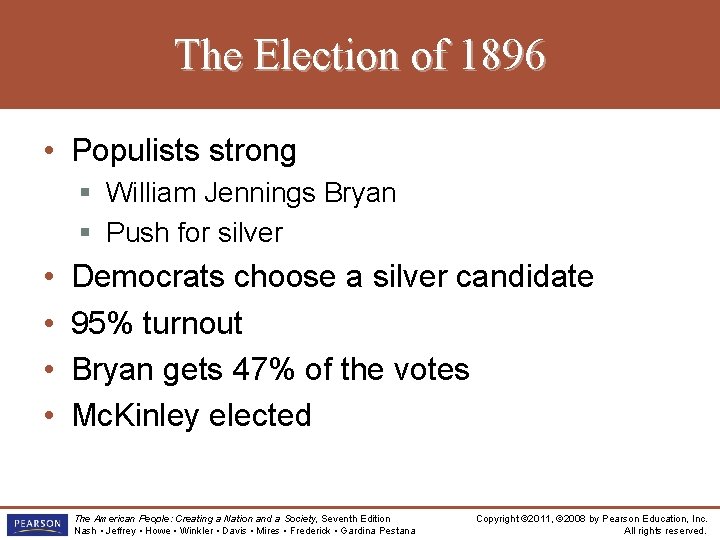 The Election of 1896

• Populists strong
  ▪ William Jennings Bryan
  ▪ Push for silver
• Democrats choose a silver candidate
• 95% turnout
• Bryan gets 47% of the votes
• McKinley elected

PEARSON

The American People: Creating a Nation and a Society, Seventh Edition
Nash • Jeffrey • Howe • Winkler • Davis • Mires • Frederick • Gardina Pestana

Copyright ©2011, ©2008 by Pearson Education, Inc.
All rights reserved.